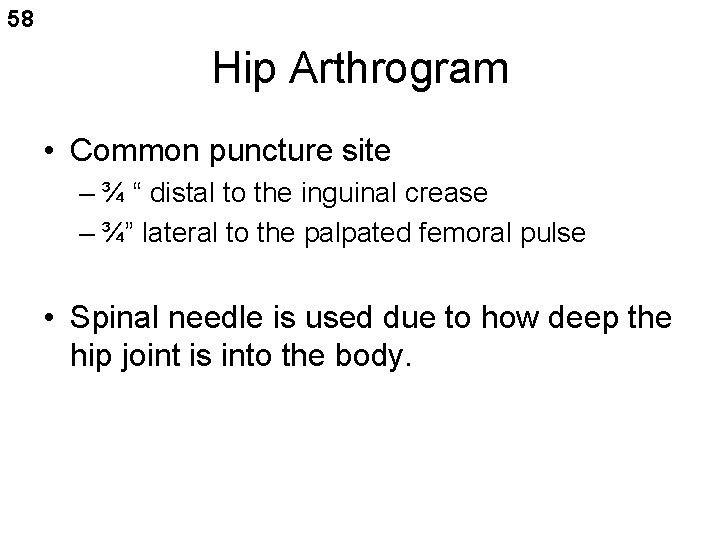 58

Hip Arthrogram

• Common puncture site
– ¾ “ distal to the inguinal crease
– ¾” lateral to the palpated femoral pulse

• Spinal needle is used due to how deep the hip joint is into the body.